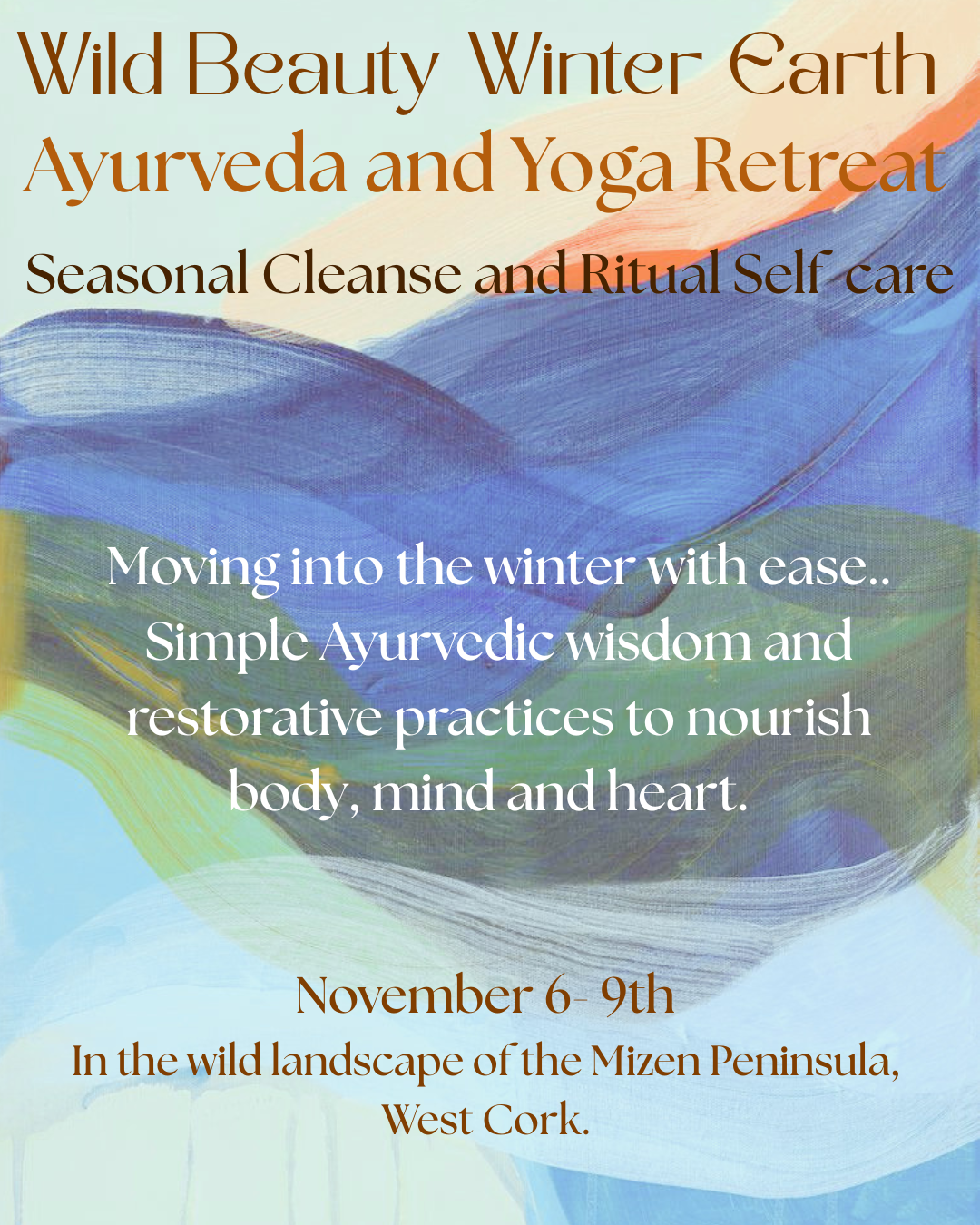 Wild Beauty Winter Earth
Ayurveda and Yoga Retreat
Seasonal Cleanse and Ritual Self-care

Moving into the winter with ease.. Simple Ayurvedic wisdom and restorative practices to nourish body, mind and heart.

November 6- 9th
In the wild landscape of the Mizen Peninsula, West Cork.